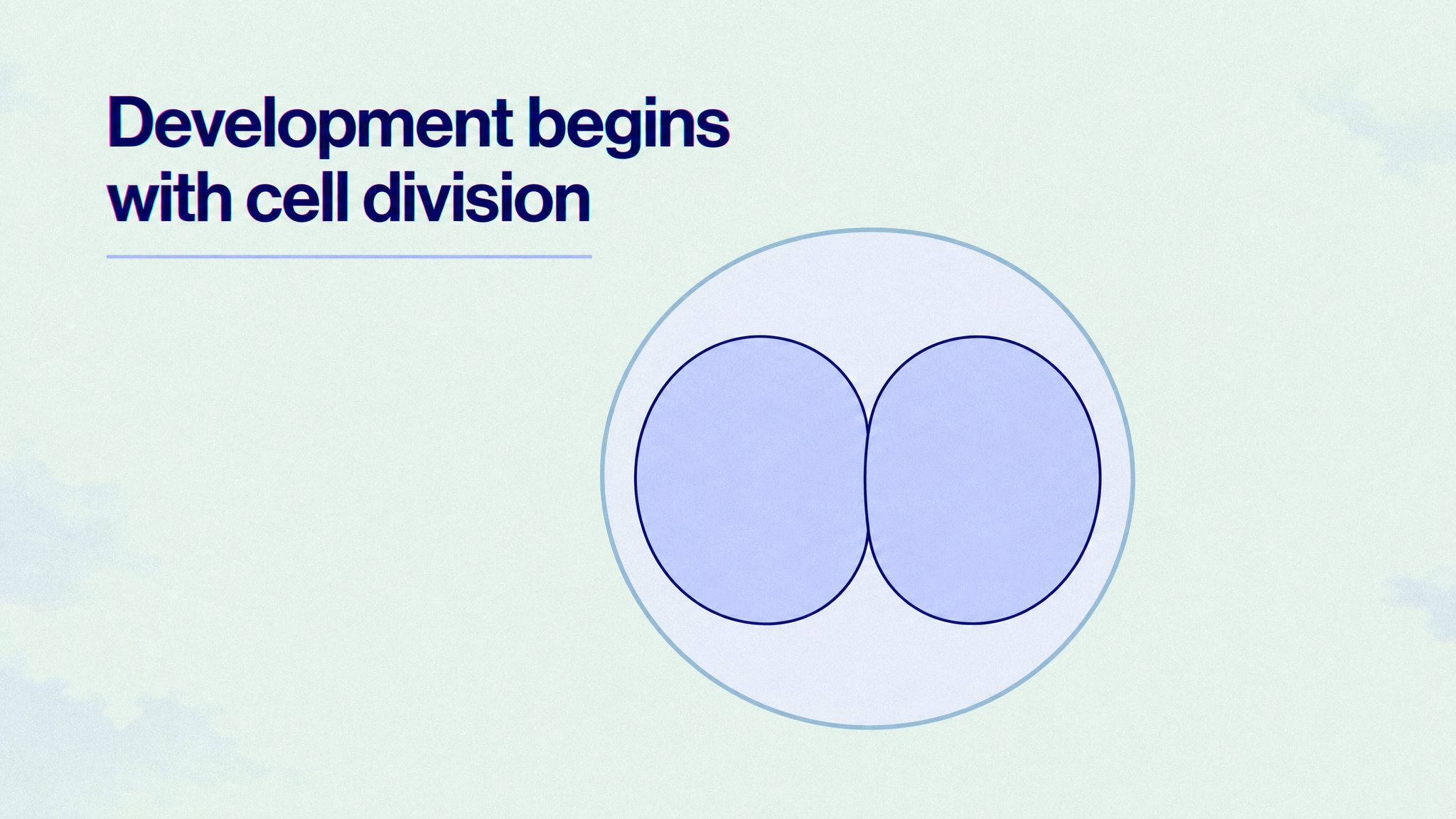 Development begins with cell division